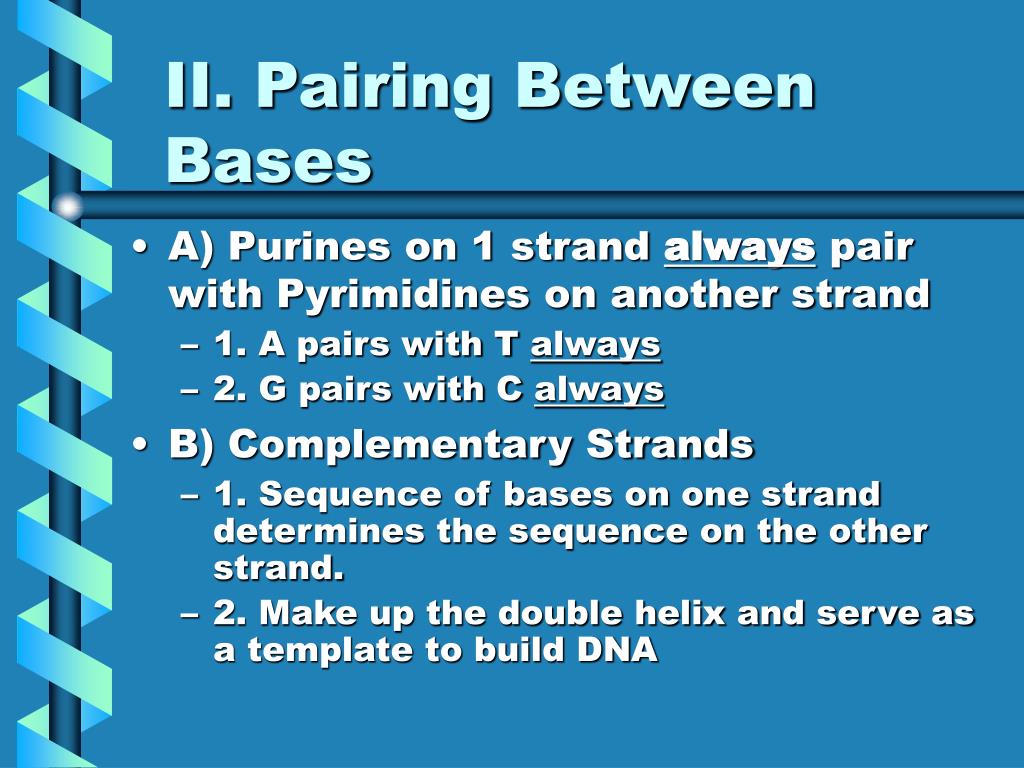 II. Pairing Between Bases

• A) Purines on 1 strand always pair with Pyrimidines on another strand
– 1. A pairs with T always
– 2. G pairs with C always

• B) Complementary Strands
– 1. Sequence of bases on one strand determines the sequence on the other strand.
– 2. Make up the double helix and serve as a template to build DNA